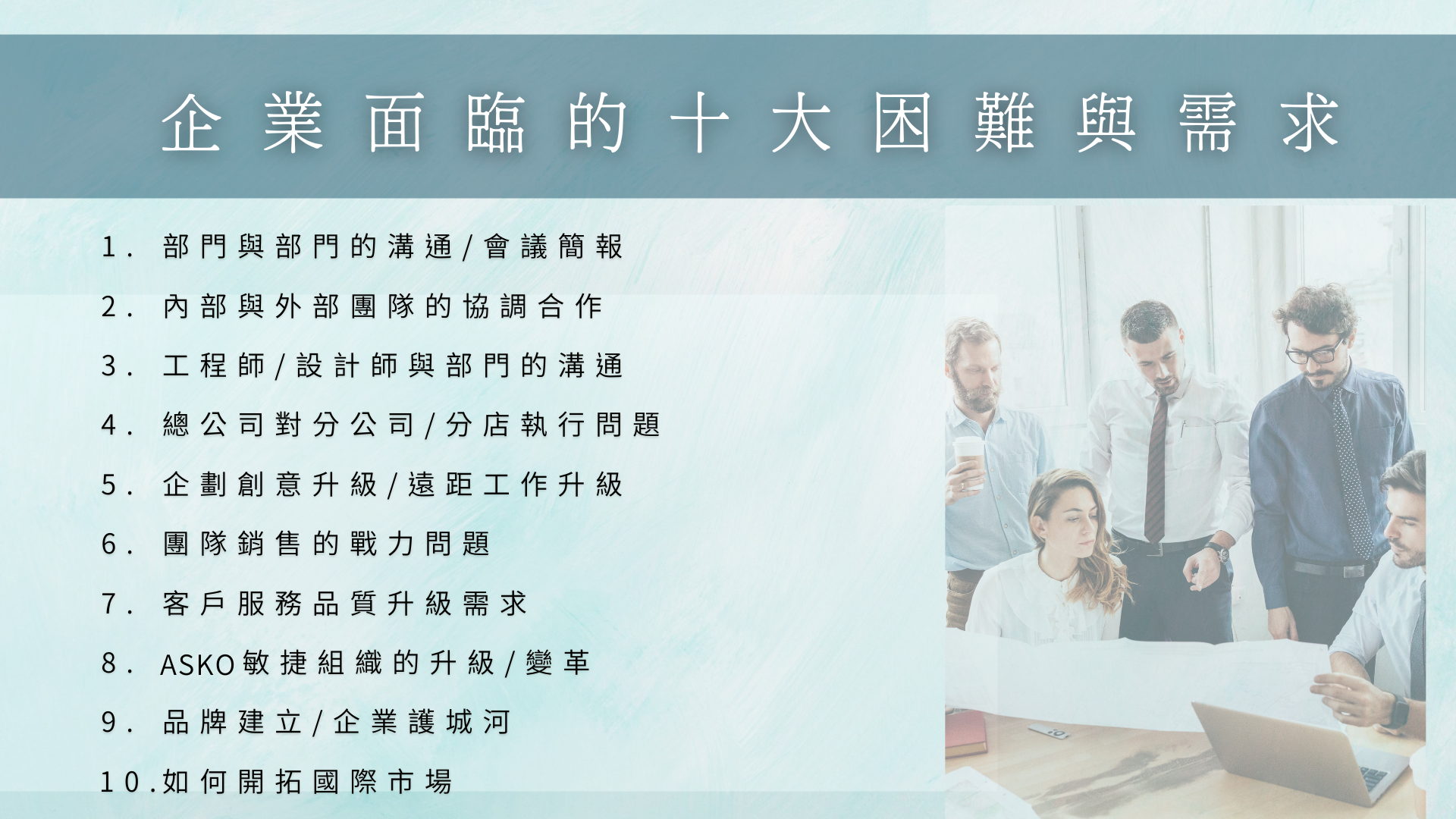 企業面臨的十大困難與需求

1. 部門與部門的溝通/會議簡報
2. 內部與外部團隊的協調合作
3. 工程師/設計師與部門的溝通
4. 總公司對分公司/分店執行問題
5. 企劃創意升級/遠距工作升級
6. 團隊銷售的戰力問題
7. 客戶服務品質升級需求
8. ASKO敏捷組織的升級/變革
9. 品牌建立/企業護城河
10.如何開拓國際市場